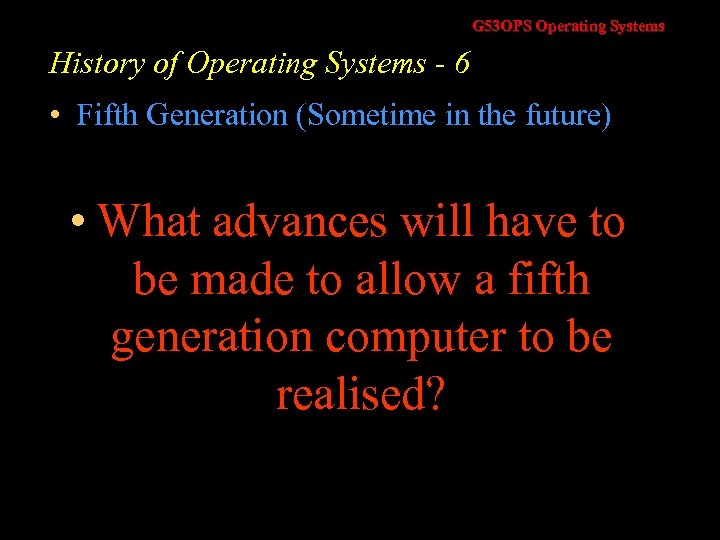 G53OPS Operating Systems

History of Operating Systems - 6

• Fifth Generation (Sometime in the future)

• What advances will have to be made to allow a fifth generation computer to be realised?